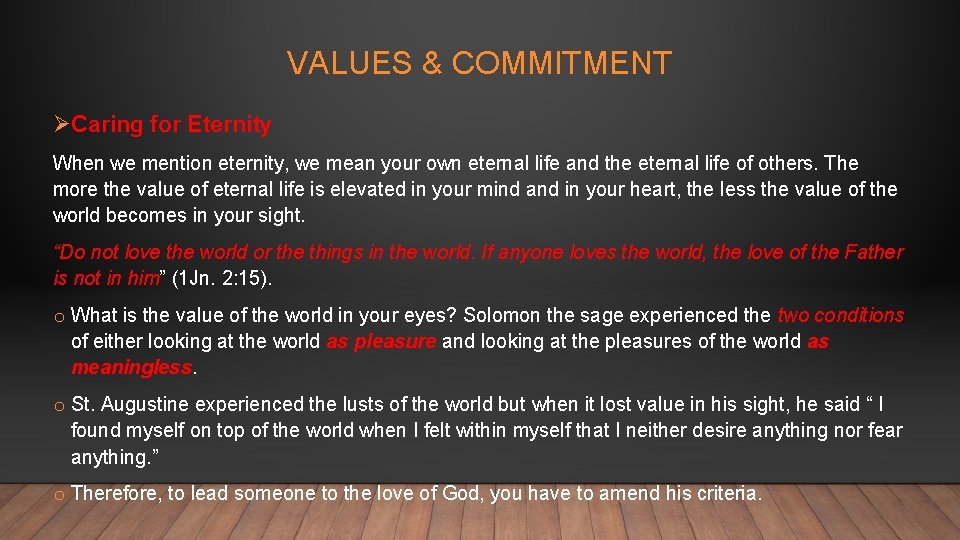 VALUES & COMMITMENT

➢Caring for Eternity

When we mention eternity, we mean your own eternal life and the eternal life of others. The more the value of eternal life is elevated in your mind and in your heart, the less the value of the world becomes in your sight.

"Do not love the world or the things in the world. If anyone loves the world, the love of the Father is not in him" (1Jn. 2:15).

o What is the value of the world in your eyes? Solomon the sage experienced the two conditions of either looking at the world as pleasure and looking at the pleasures of the world as meaningless.

o St. Augustine experienced the lusts of the world but when it lost value in his sight, he said " I found myself on top of the world when I felt within myself that I neither desire anything nor fear anything."

o Therefore, to lead someone to the love of God, you have to amend his criteria.